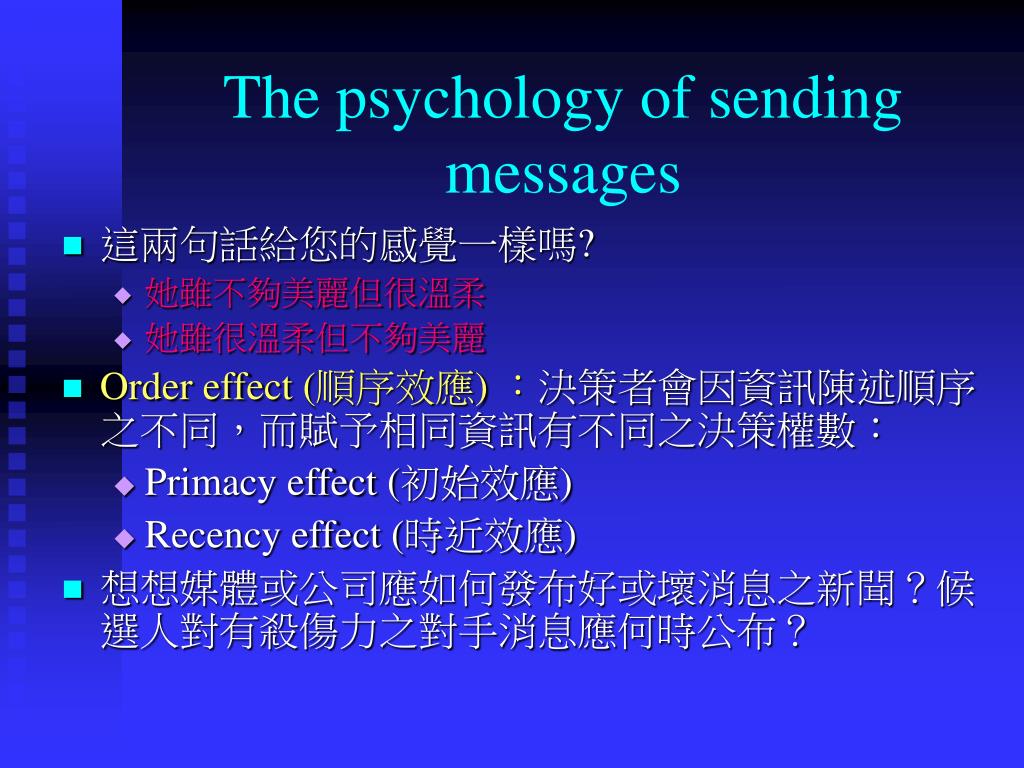 The psychology of sending messages

這兩句話給您的感覺一樣嗎?

她雖不夠美麗但很溫柔

她雖很溫柔但不夠美麗

Order effect (順序效應) ：決策者會因資訊陳述順序之不同，而賦予相同資訊有不同之決策權數：

Primacy effect (初始效應)

Recency effect (時近效應)

想想媒體或公司應如何發布好或壞消息之新聞？候選人對有殺傷力之對手消息應何時公布？